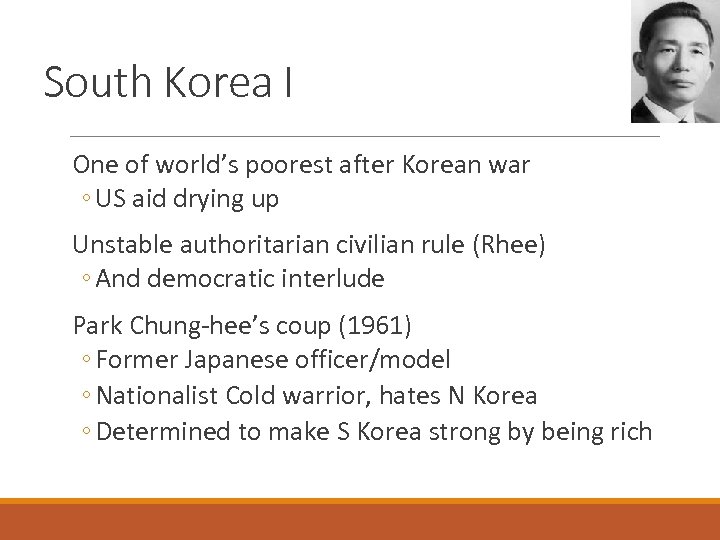 South Korea I

One of world's poorest after Korean war
◦ US aid drying up

Unstable authoritarian civilian rule (Rhee)
◦ And democratic interlude

Park Chung-hee's coup (1961)
◦ Former Japanese officer/model
◦ Nationalist Cold warrior, hates N Korea
◦ Determined to make S Korea strong by being rich